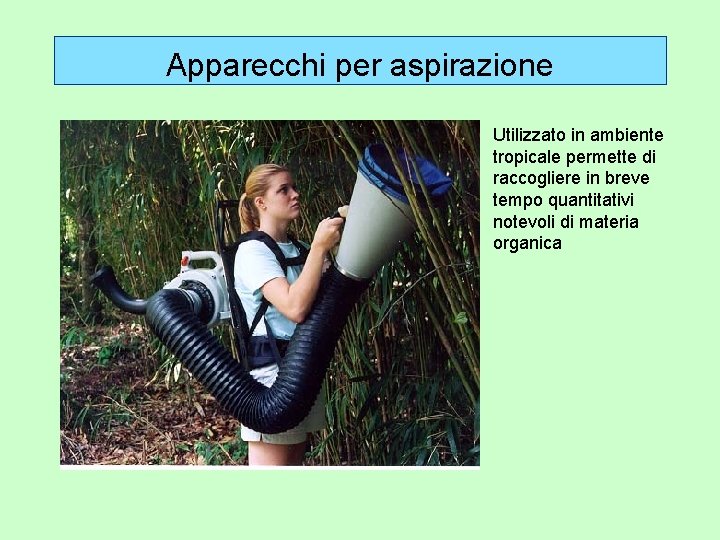 Apparecchi per aspirazione

Utilizzato in ambiente tropicale permette di raccogliere in breve tempo quantitativi notevoli di materia organica